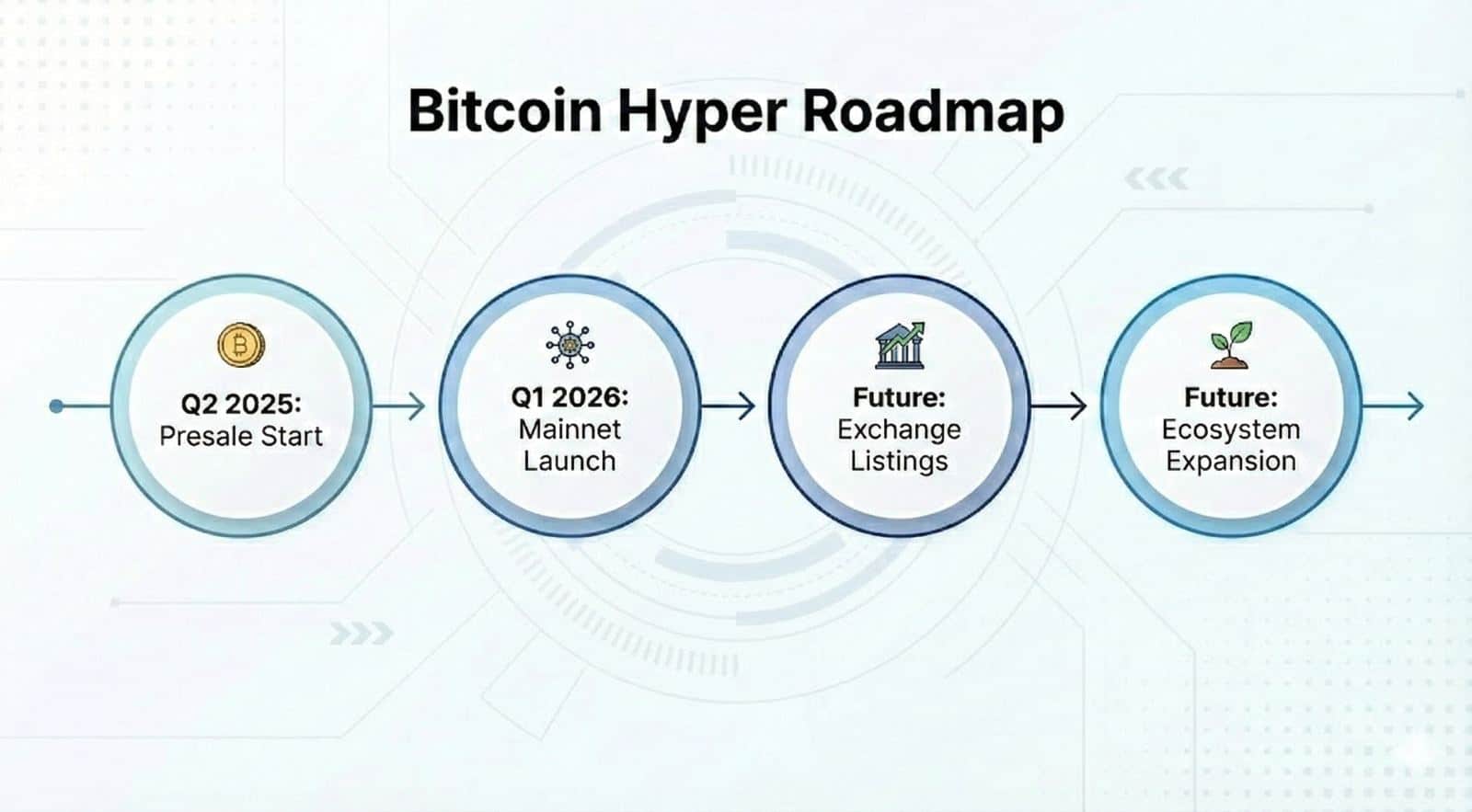 Bitcoin Hyper Roadmap

Q2 2025:
Presale Start

Q1 2026:
Mainnet Launch

Future:
Exchange Listings

Future:
Ecosystem Expansion